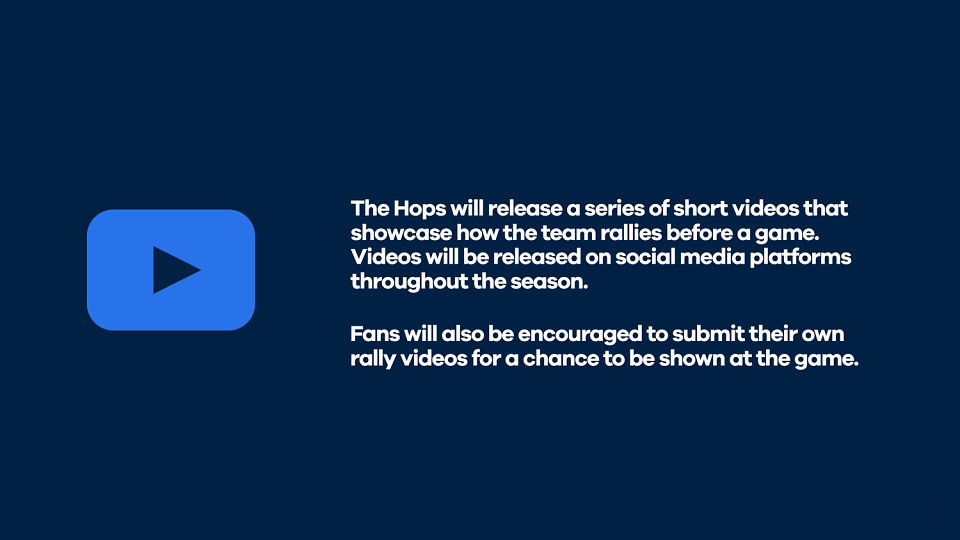 The Hops will release a series of short videos that showcase how the team rallies before a game. Videos will be released on social media platforms throughout the season.

Fans will also be encouraged to submit their own rally videos for a chance to be shown at the game.